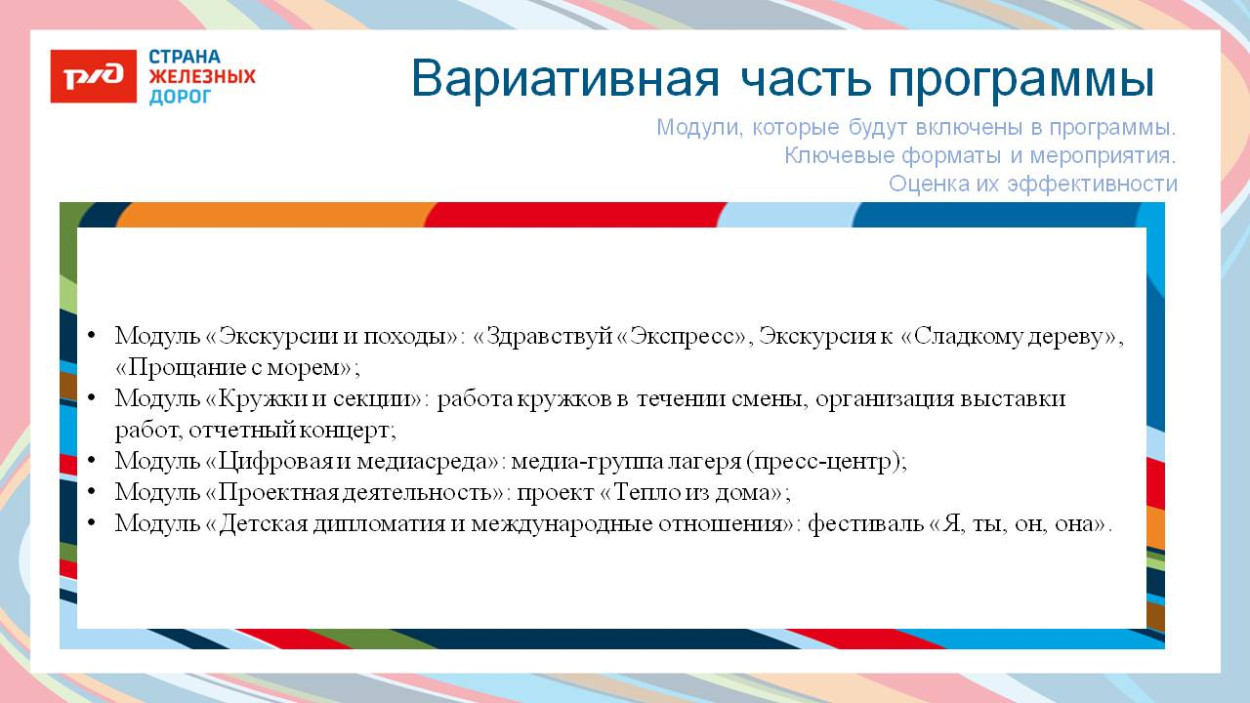 РЖД

СТРАНА ЖЕЛЕЗНЫХ ДОРОГ

Вариативная часть программы

Модули, которые будут включены в программы. Ключевые форматы и мероприятия. Оценка их эффективности

• Модуль «Экскурсии и походы»: «Здравствуй «Экспресс», Экскурсия к «Сладкому дереву», «Прощание с морем»;
• Модуль «Кружки и секции»: работа кружков в течении смены, организация выставки работ, отчетный концерт;
• Модуль «Цифровая и медиасреда»: медиа-группа лагеря (пресс-центр);
• Модуль «Проектная деятельность»: проект «Тепло из дома»;
• Модуль «Детская дипломатия и международные отношения»: фестиваль «Я, ты, он, она».